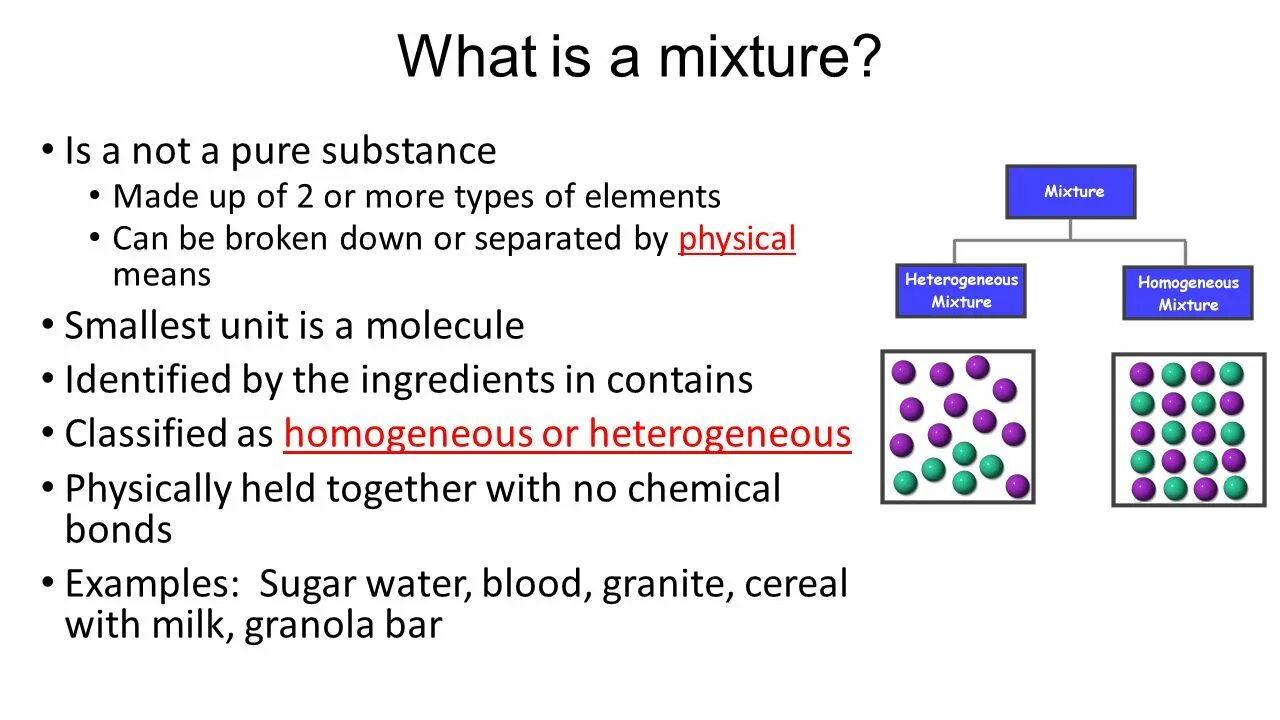 What is a mixture?

• Is a not a pure substance
• Made up of 2 or more types of elements
• Can be broken down or separated by physical means
• Smallest unit is a molecule
• Identified by the ingredients in contains
• Classified as homogeneous or heterogeneous
• Physically held together with no chemical bonds
• Examples: Sugar water, blood, granite, cereal with milk, granola bar

Mixture

Heterogeneous Mixture

Homogeneous Mixture